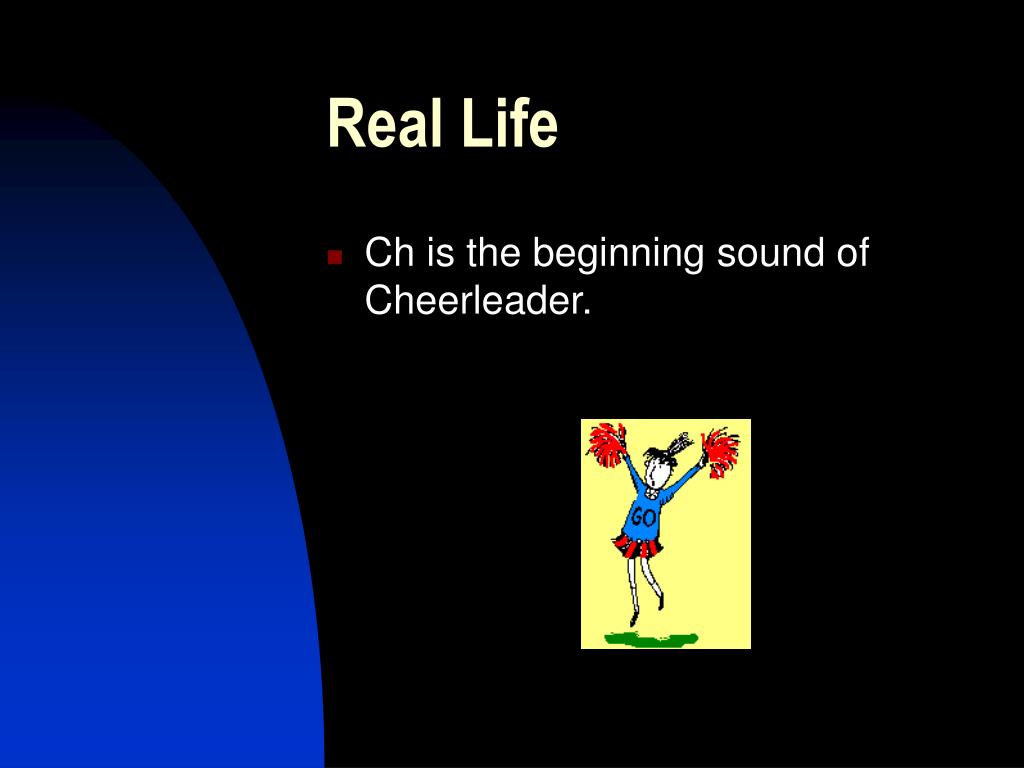 Real Life

Ch is the beginning sound of Cheerleader.

GO